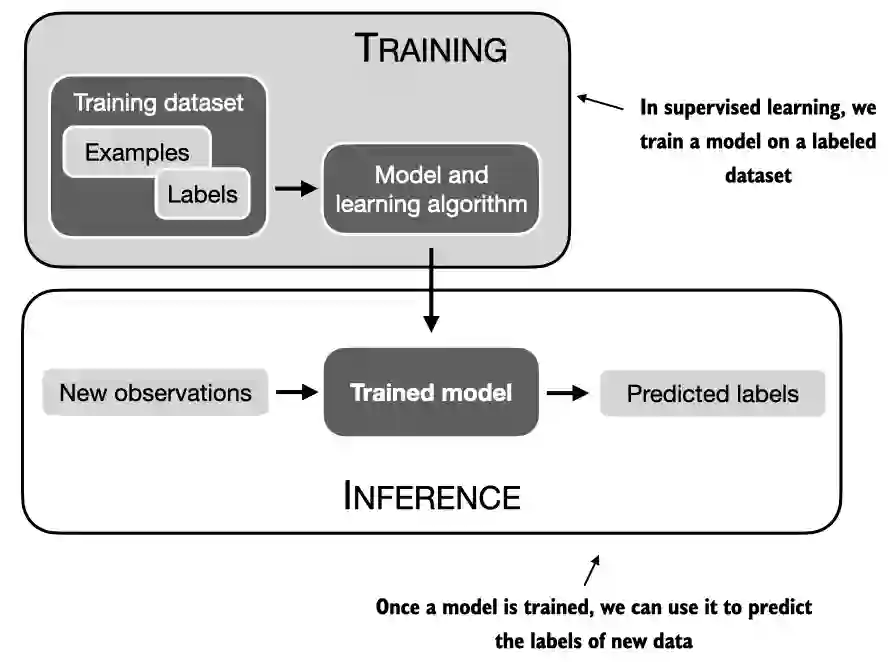 TRAINING

Training dataset

Examples

Labels

Model and learning algorithm

In supervised learning, we train a model on a labeled dataset

New observations

Trained model

Predicted labels

INFERENCE

Once a model is trained, we can use it to predict the labels of new data